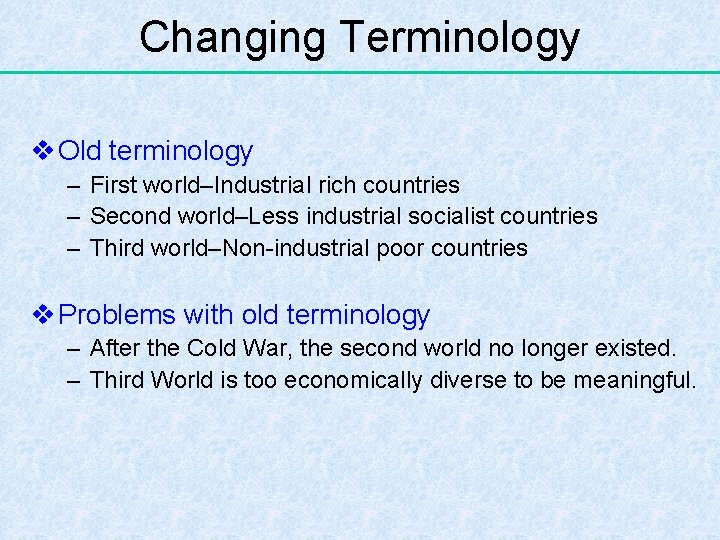 Changing Terminology

❖ Old terminology
– First world–Industrial rich countries
– Second world–Less industrial socialist countries
– Third world–Non-industrial poor countries

❖ Problems with old terminology
– After the Cold War, the second world no longer existed.
– Third World is too economically diverse to be meaningful.